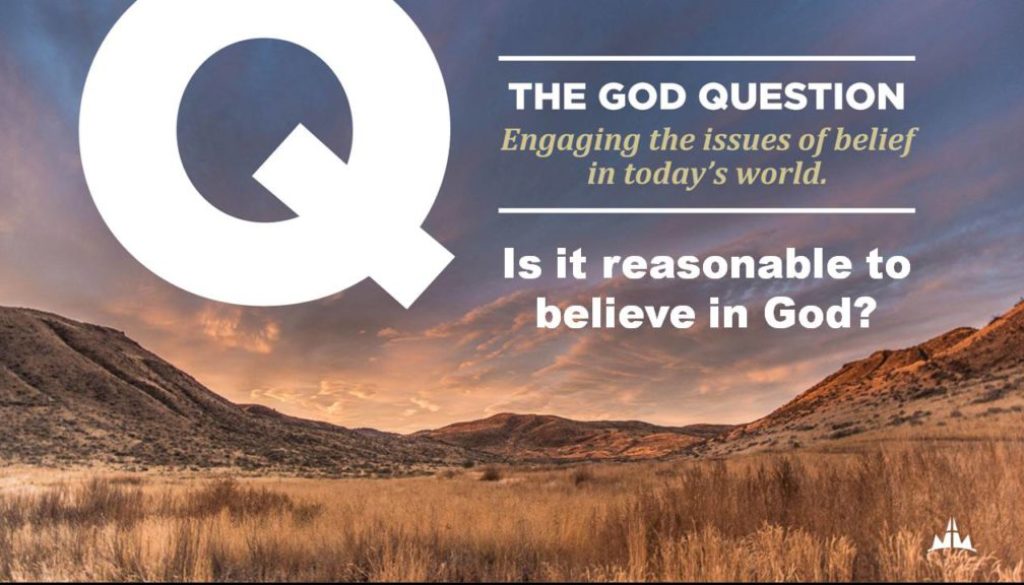 Q

THE GOD QUESTION

Engaging the issues of belief in today's world.

Is it reasonable to believe in God?